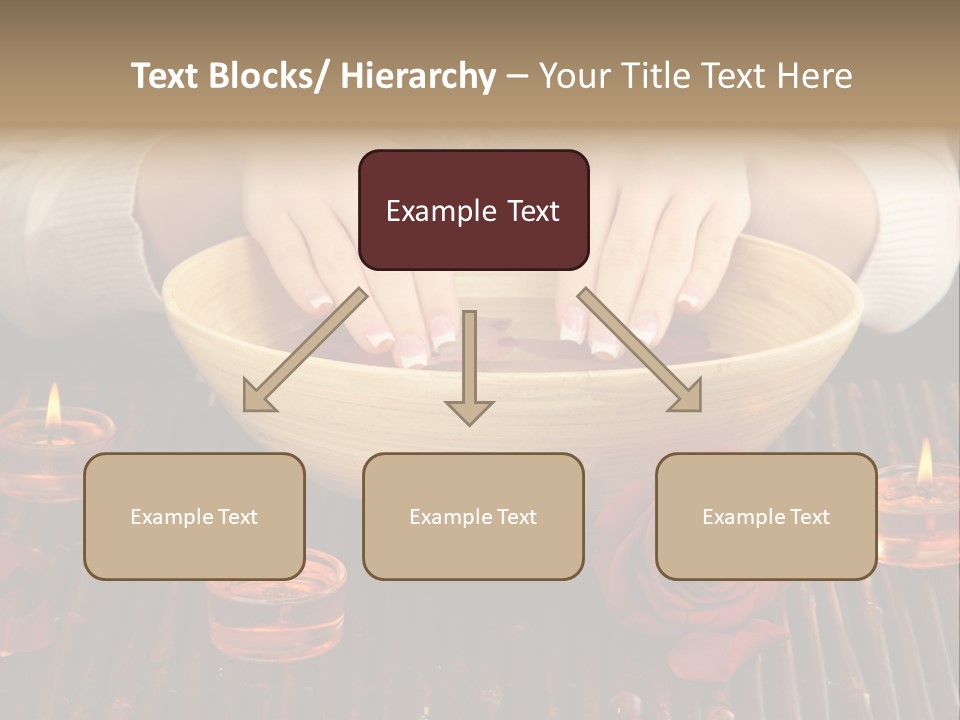 Text Blocks/ Hierarchy – Your Title Text Here

Example Text

Example Text

Example Text

Example Text